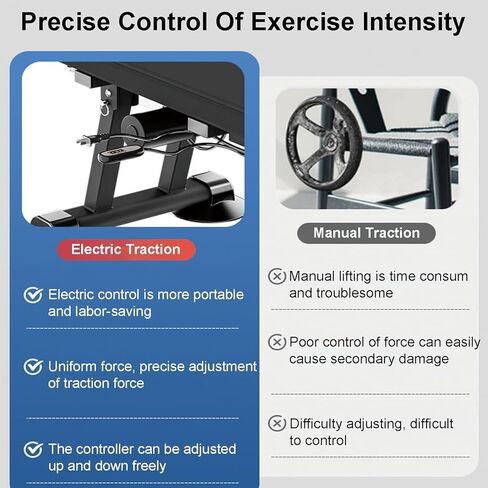 Precise Control Of Exercise Intensity

Electric Traction

Electric control is more portable and labor-saving

Uniform force, precise adjustment of traction force

The controller can be adjusted up and down freely

Manual Traction

Manual lifting is time consum and troublesome

Poor control of force can easily cause secondary damage

Difficulty adjusting, difficult to control